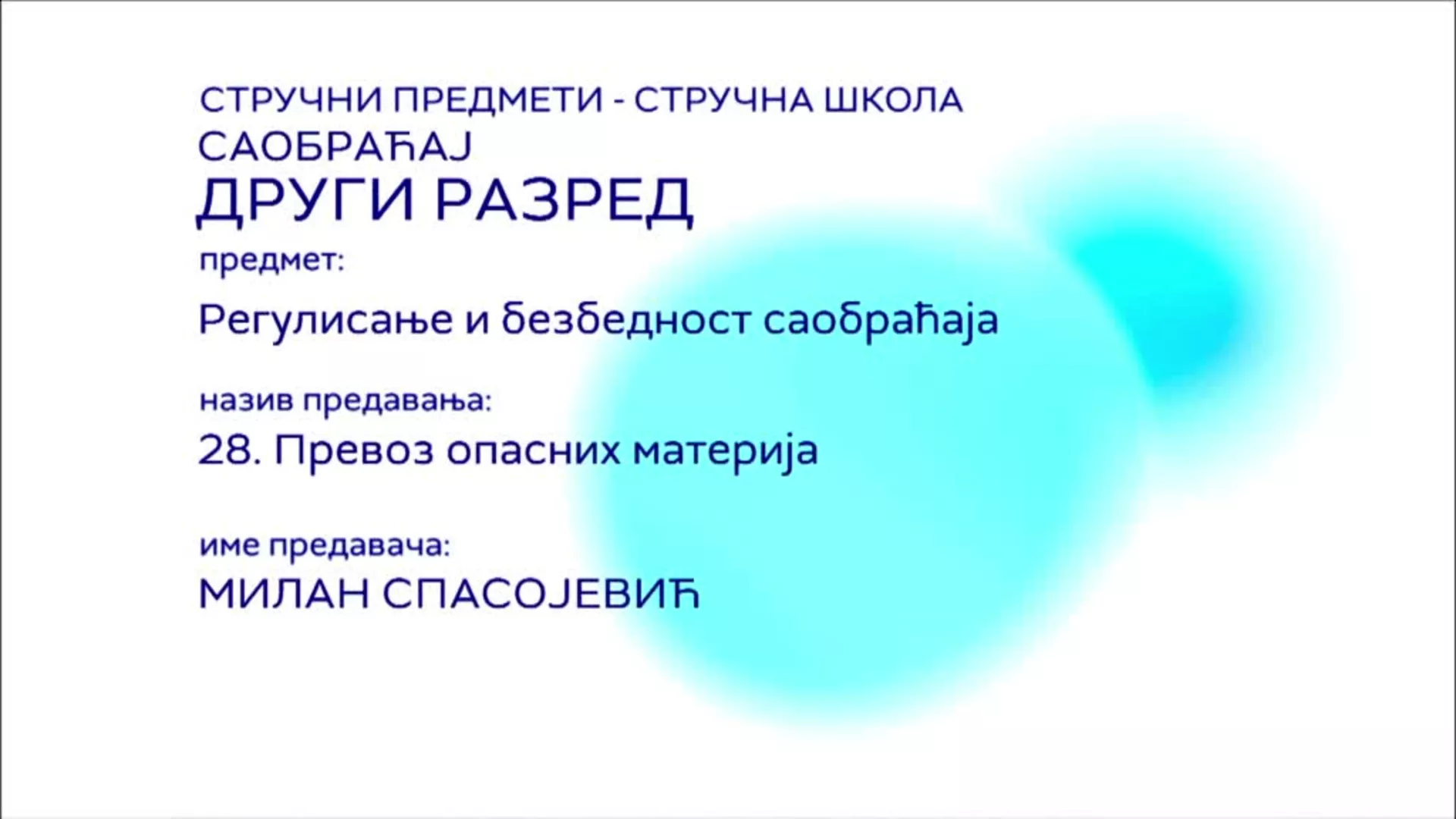 СТРУЧНИ ПРЕДМЕТИ - СТРУЧНА ШКОЛА
САОБРАЋАЈ
ДРУГИ РАЗРЕД
предмет:
Регулисање и безбедност саобраћаја
назив предавања:
28. Превоз опасних материја
име предавача:
МИЛАН СПАСОЈЕВИЋ